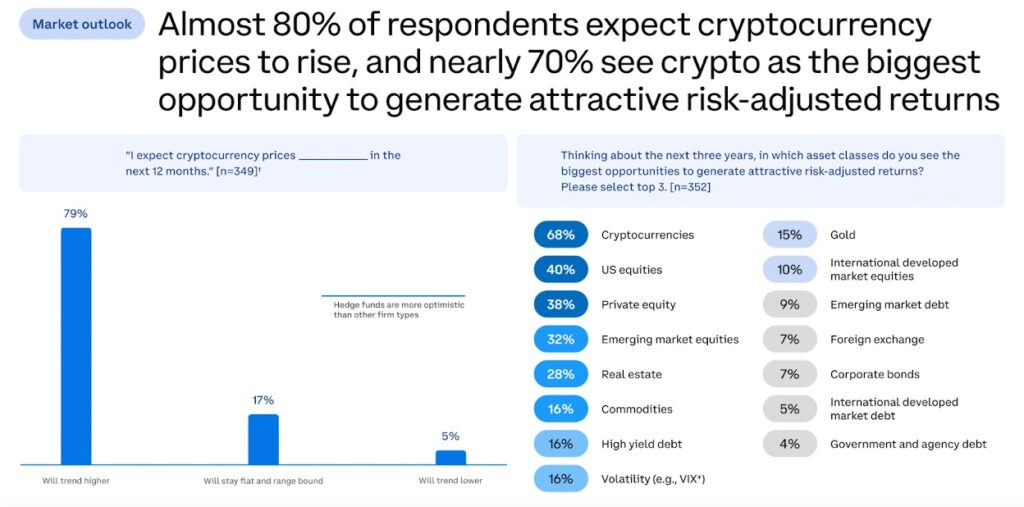 Market outlook

Almost 80% of respondents expect cryptocurrency prices to rise, and nearly 70% see crypto as the biggest opportunity to generate attractive risk-adjusted returns

"I expect cryptocurrency prices __________ in the next 12 months." [n=349]¹

79%

17%

5%

Hedge funds are more optimistic than other firm types

Will trend higher

Will stay flat and range bound

Will trend lower

Thinking about the next three years, in which asset classes do you see the biggest opportunities to generate attractive risk-adjusted returns? Please select top 3. [n=352]

68% Cryptocurrencies

40% US equities

38% Private equity

32% Emerging market equities

28% Real estate

16% Commodities

16% High yield debt

16% Volatility (e.g., VIX*)

15% Gold

10% International developed market equities

9% Emerging market debt

7% Foreign exchange

7% Corporate bonds

5% International developed market debt

4% Government and agency debt